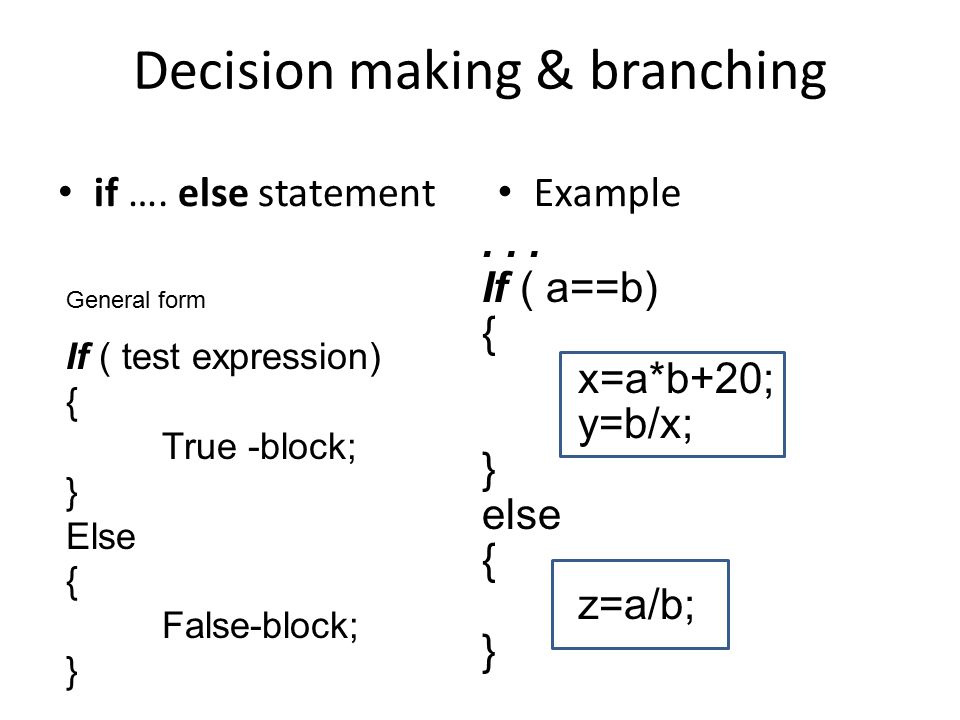 Decision making & branching

• if …. else statement

General form

If ( test expression)
{
True -block;
}
Else
{
False-block;
}

• Example

. . .
If ( a==b)
{
x=a*b+20;
y=b/x;
}
else
{
z=a/b;
}